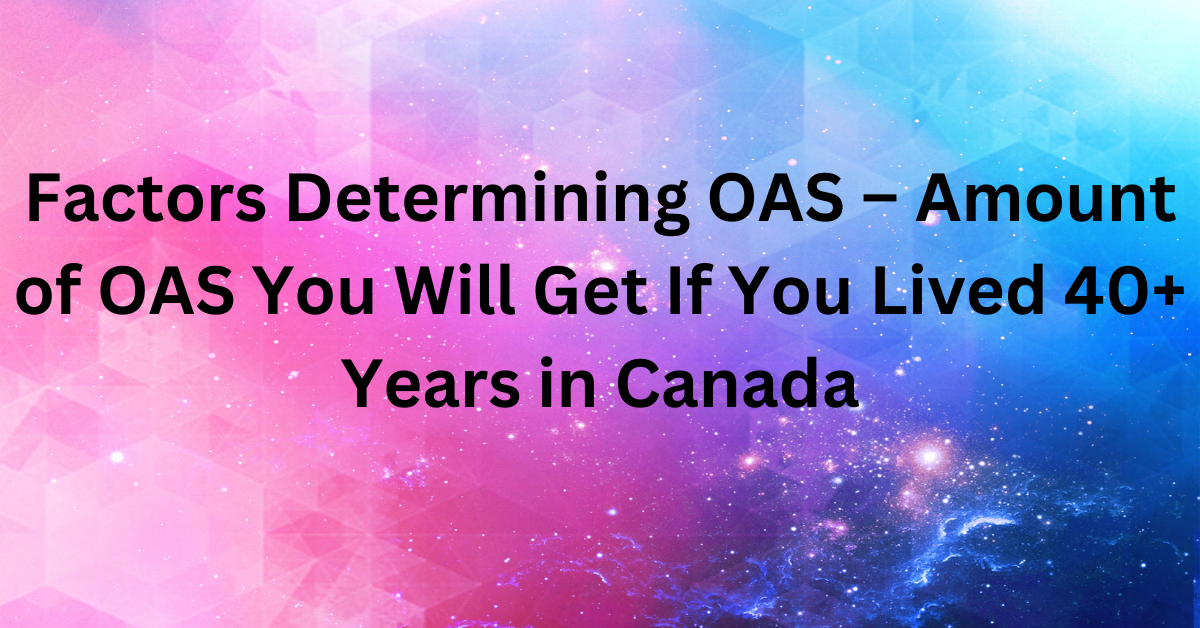 Factors Determining OAS – Amount of OAS You Will Get If You Lived 40+ Years in Canada